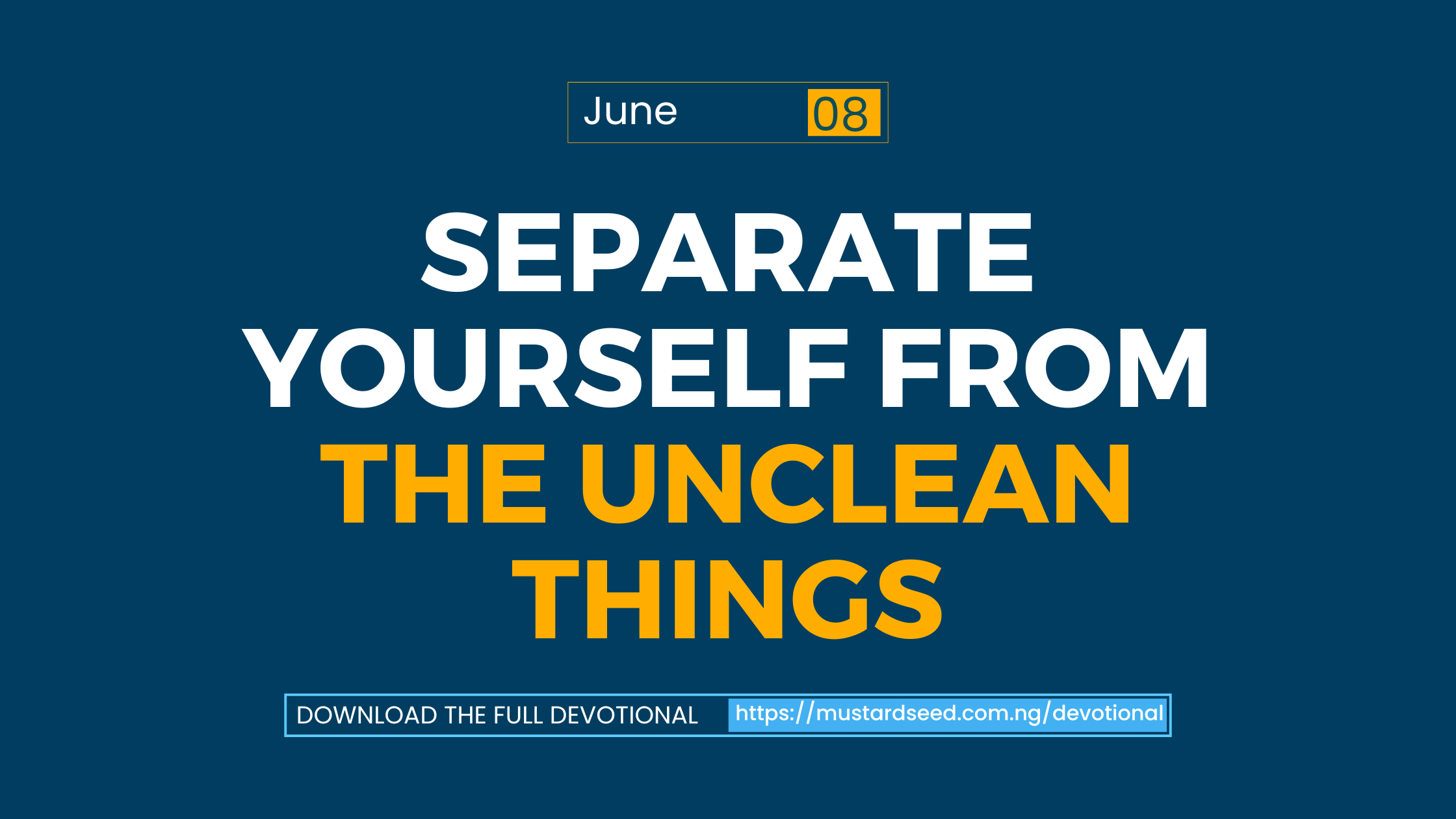 June 08

SEPARATE YOURSELF FROM THE UNCLEAN THINGS

DOWNLOAD THE FULL DEVOTIONAL https://mustardseed.com.ng/devotional